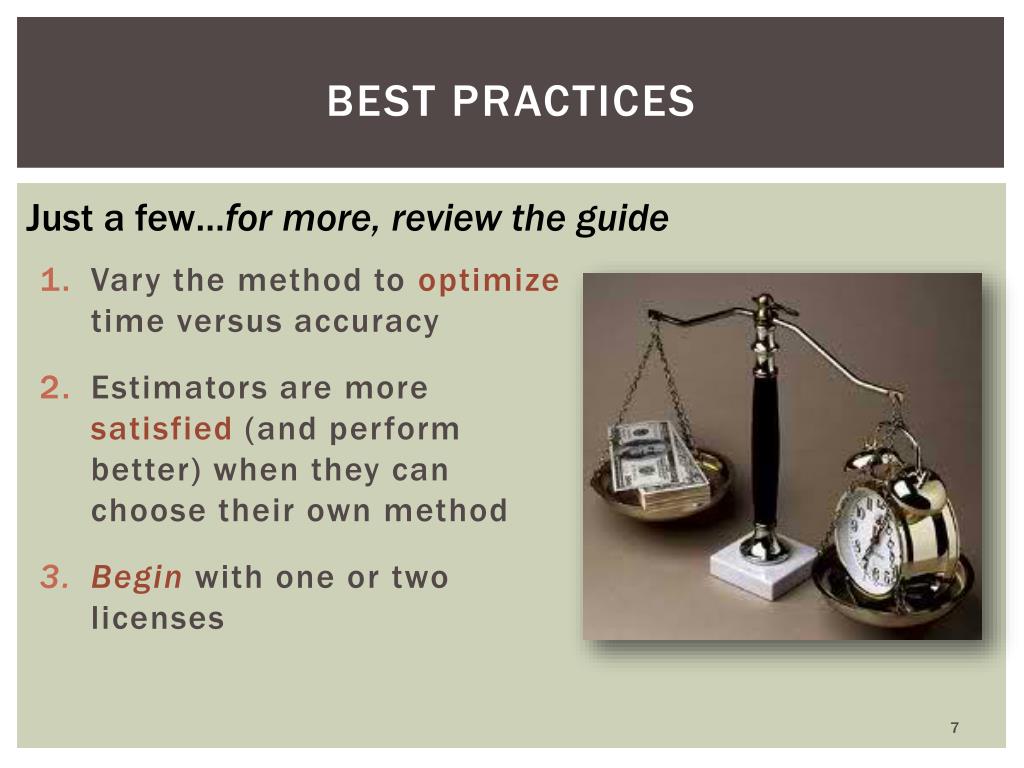 BEST PRACTICES

Just a few…for more, review the guide

1. Vary the method to optimize time versus accuracy

2. Estimators are more satisfied (and perform better) when they can choose their own method

3. Begin with one or two licenses

7